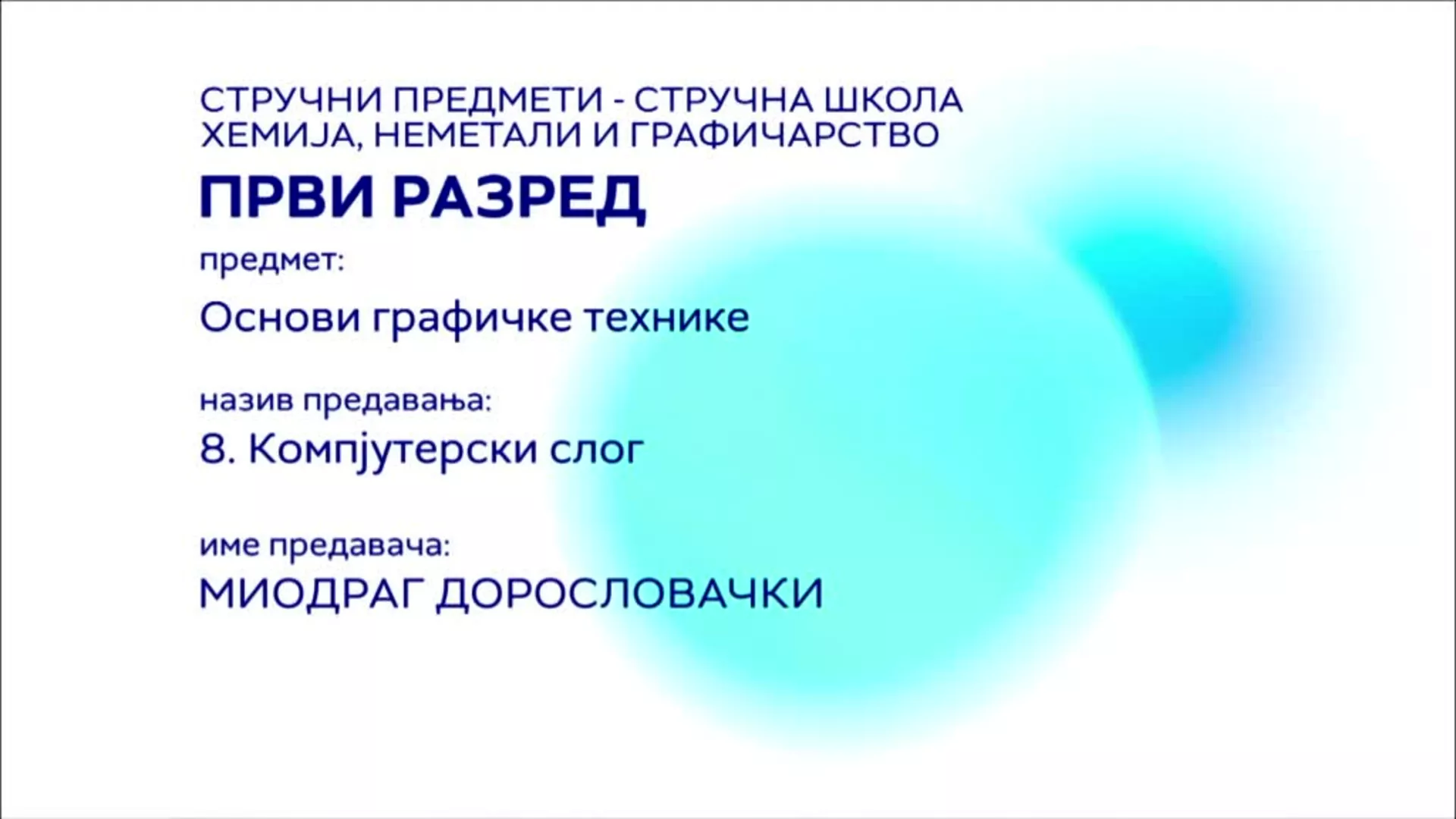 СТРУЧНИ ПРЕДМЕТИ - СТРУЧНА ШКОЛА
ХЕМИЈА, НЕМЕТАЛИ И ГРАФИЧАРСТВО

ПРВИ РАЗРЕД

предмет:

Основи графичке технике

назив предавања:

8. Компјутерски слог

име предавача:

МИОДРАГ ДОРОСЛОВАЧКИ